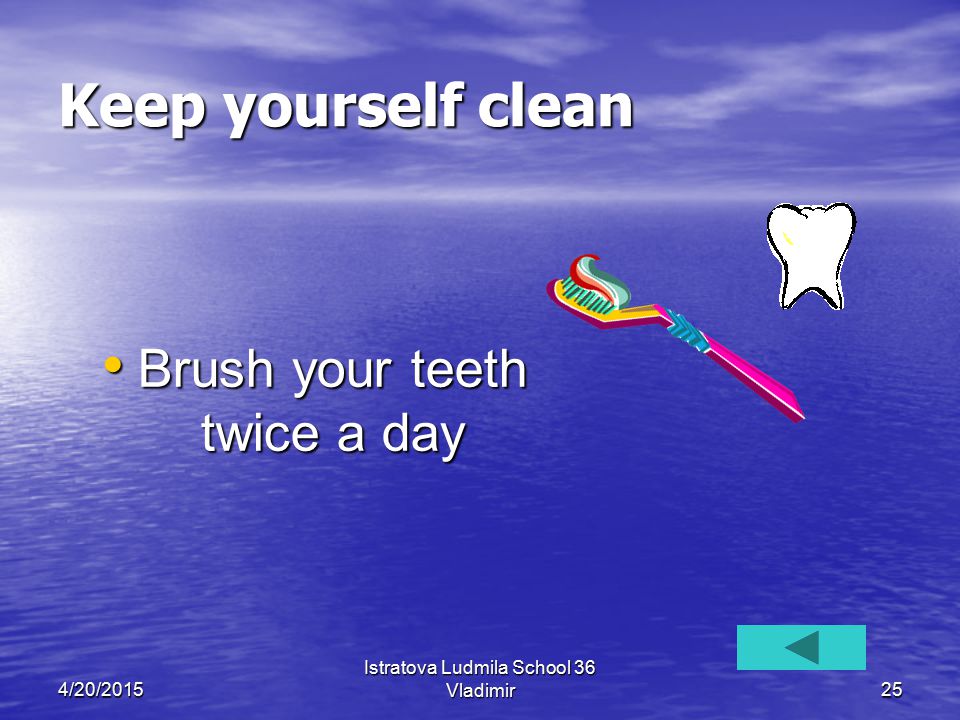 Keep yourself clean

• Brush your teeth twice a day

4/20/2015

Istratova Ludmila School 36 Vladimir

25